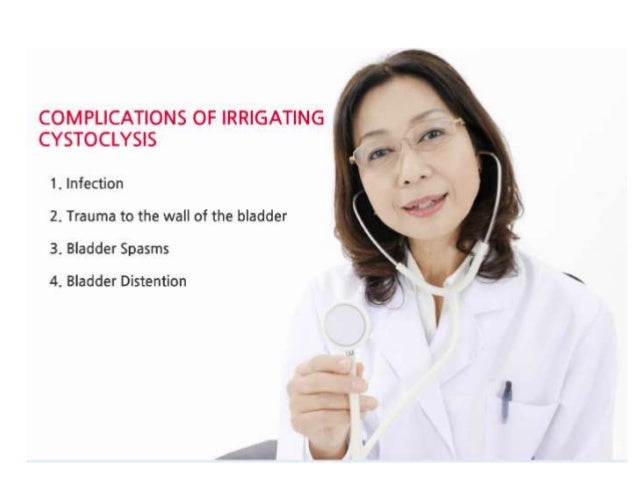 COMPLICATIONS OF IRRIGATING CYSTOCLYSIS

1. Infection

2. Trauma to the wall of the bladder

3. Bladder Spasms

4. Bladder Distention